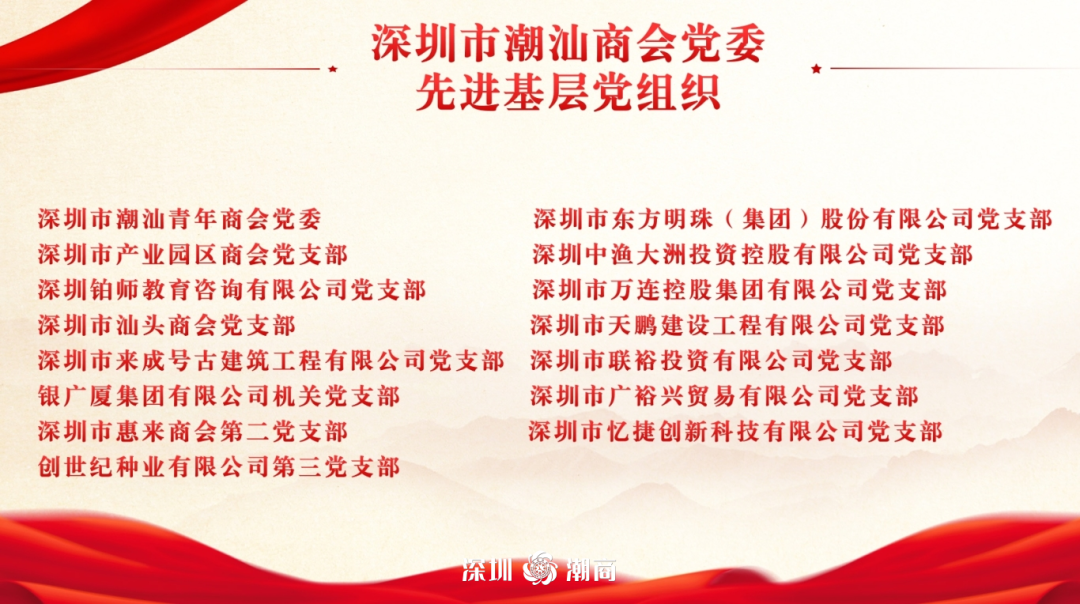 深圳市潮汕商会党委
先进基层党组织

深圳市潮汕青年商会党委
深圳市产业园区商会党支部
深圳铂师教育咨询有限公司党支部
深圳市汕头商会党支部
深圳市来成号古建筑工程有限公司党支部
银广厦集团有限公司机关党支部
深圳市惠来商会第二党支部
创世纪种业有限公司第三党支部

深圳市东方明珠（集团）股份有限公司党支部
深圳中渔大洲投资控股有限公司党支部
深圳市万连控股集团有限公司党支部
深圳市天鹏建设工程有限公司党支部
深圳市联裕投资有限公司党支部
深圳市广裕兴贸易有限公司党支部
深圳市忆捷创新科技有限公司党支部

深圳 潮商